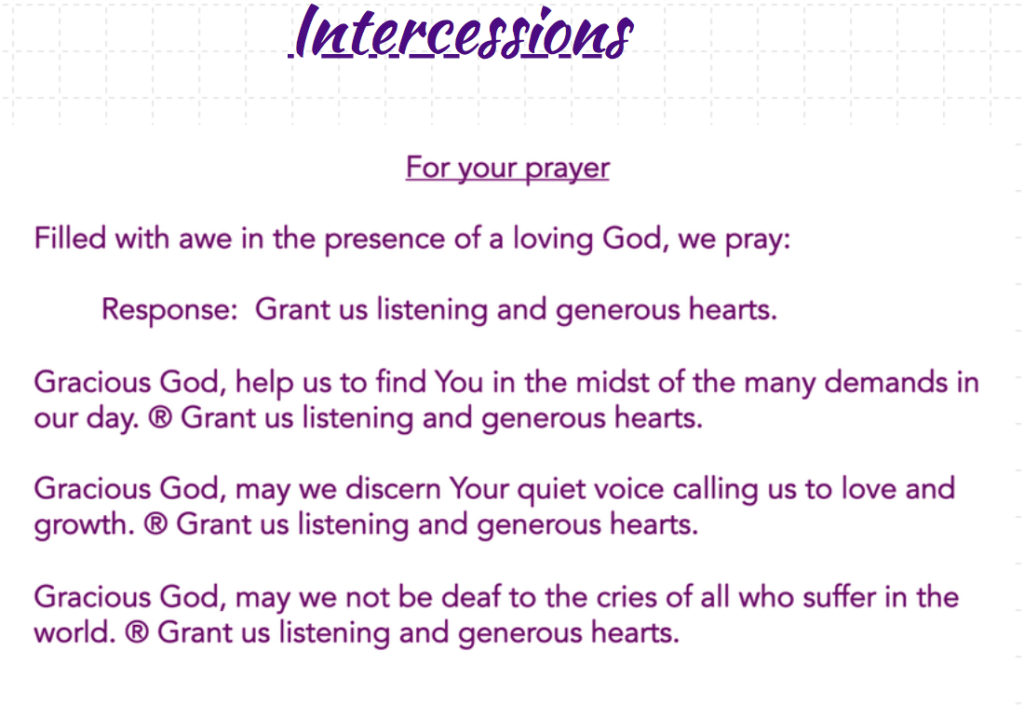 Intercessions

For your prayer

Filled with awe in the presence of a loving God, we pray:

Response: Grant us listening and generous hearts.

Gracious God, help us to find You in the midst of the many demands in our day. ® Grant us listening and generous hearts.

Gracious God, may we discern Your quiet voice calling us to love and growth. ® Grant us listening and generous hearts.

Gracious God, may we not be deaf to the cries of all who suffer in the world. ® Grant us listening and generous hearts.